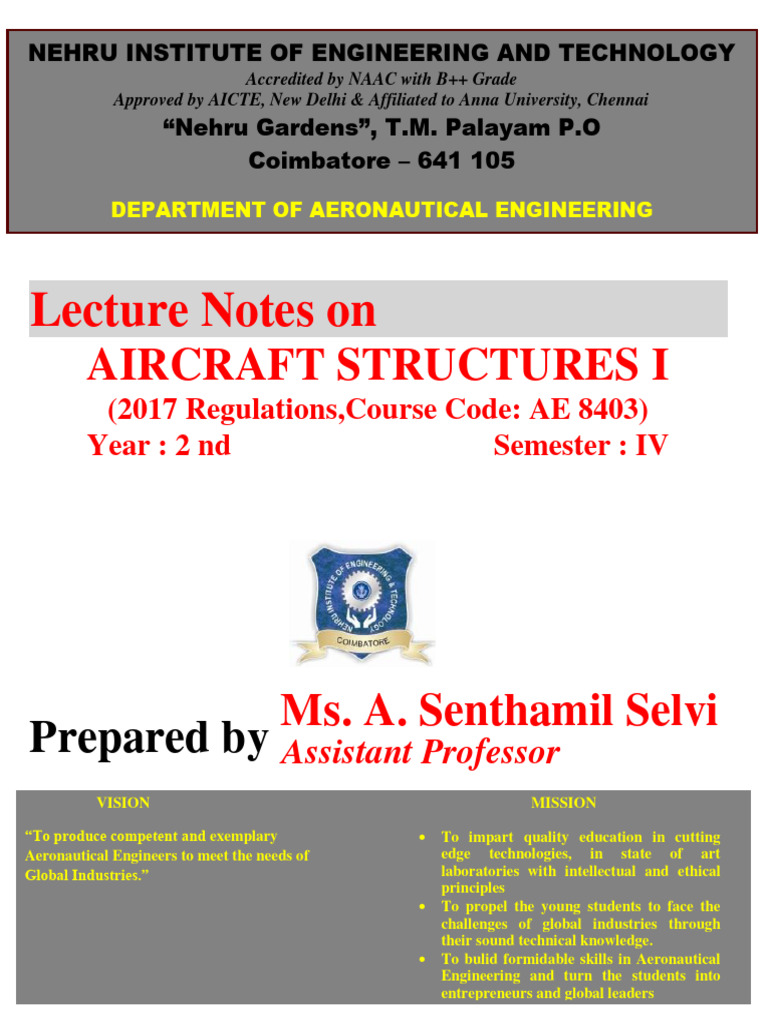 NEHRU INSTITUTE OF ENGINEERING AND TECHNOLOGY
Accredited by NAAC with B++ Grade
Approved by AICTE, New Delhi & Affiliated to Anna University, Chennai
“Nehru Gardens”, T.M. Palayam P.O
Coimbatore – 641 105

DEPARTMENT OF AERONAUTICAL ENGINEERING

Lecture Notes on
AIRCRAFT STRUCTURES I
(2017 Regulations,Course Code: AE 8403)
Year : 2 nd Semester : IV

NEHRU INSTITUTE OF ENGINEERING & TECHNOLOGY
COIMBATORE

Prepared by Ms. A. Senthamil Selvi
Assistant Professor

VISION

“To produce competent and exemplary Aeronautical Engineers to meet the needs of Global Industries.”

MISSION

• To impart quality education in cutting edge technologies, in state of art laboratories with intellectual and ethical principles
• To propel the young students to face the challenges of global industries through their sound technical knowledge.
• To bulid formidable skills in Aeronautical Engineering and turn the students into entrepreneurs and global leaders